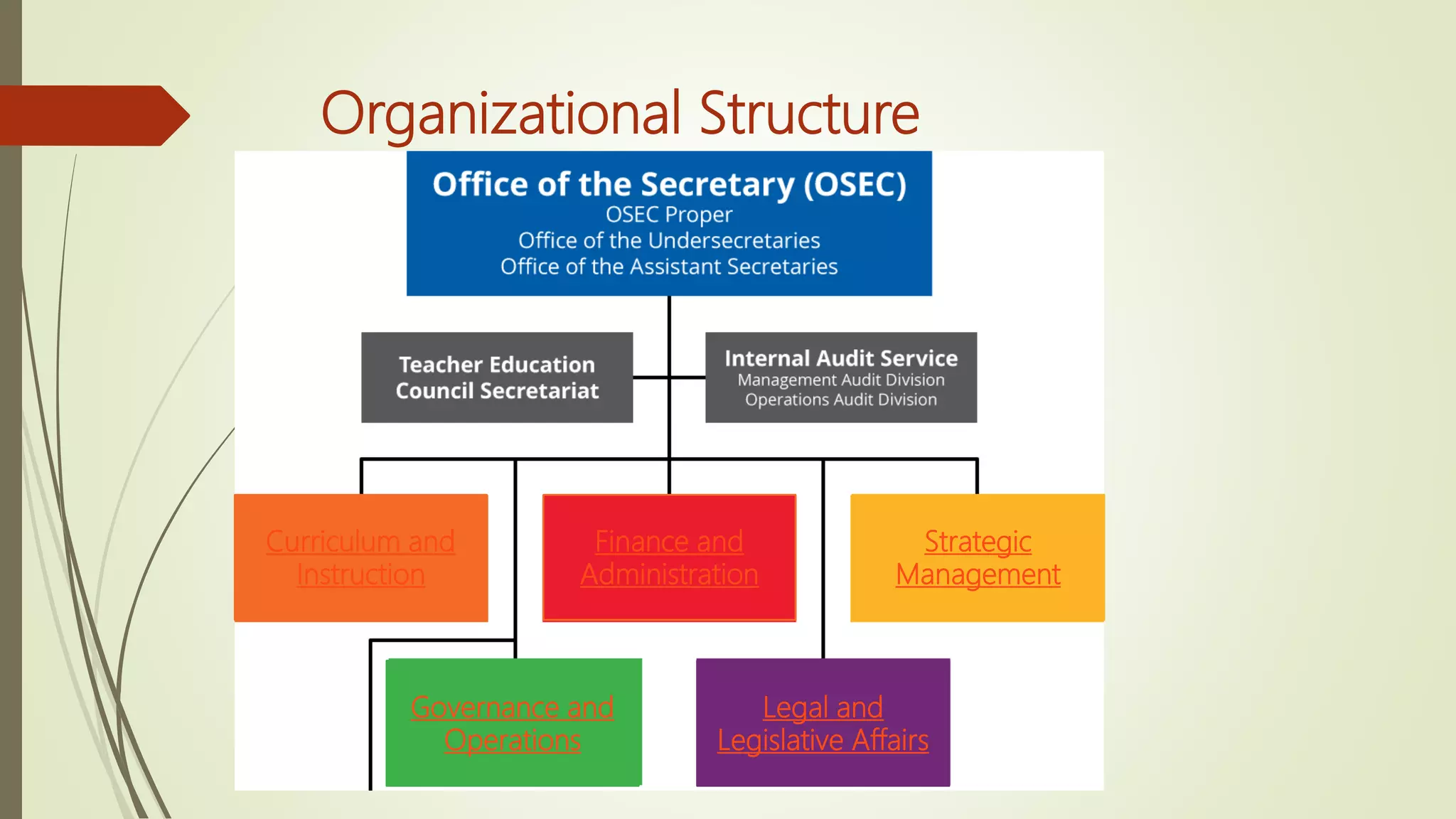 Organizational Structure

Office of the Secretary (OSEC)
OSEC Proper
Office of the Undersecretaries
Office of the Assistant Secretaries

Teacher Education Council Secretariat

Internal Audit Service
Management Audit Division
Operations Audit Division

Curriculum and Instruction

Finance and Administration

Strategic Management

Governance and Operations

Legal and Legislative Affairs